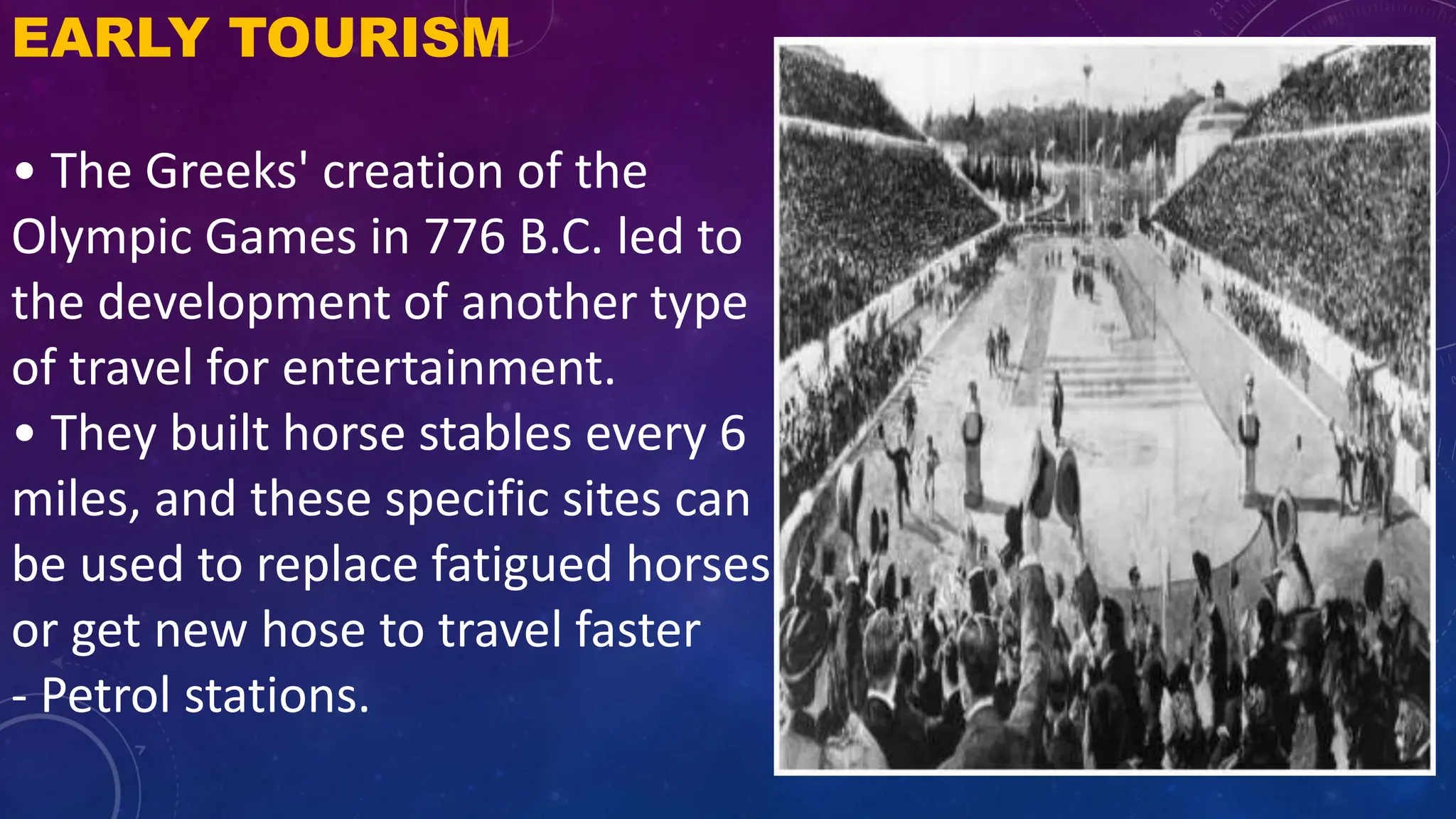 EARLY TOURISM

• The Greeks' creation of the Olympic Games in 776 B.C. led to the development of another type of travel for entertainment.

• They built horse stables every 6 miles, and these specific sites can be used to replace fatigued horses or get new hose to travel faster - Petrol stations.